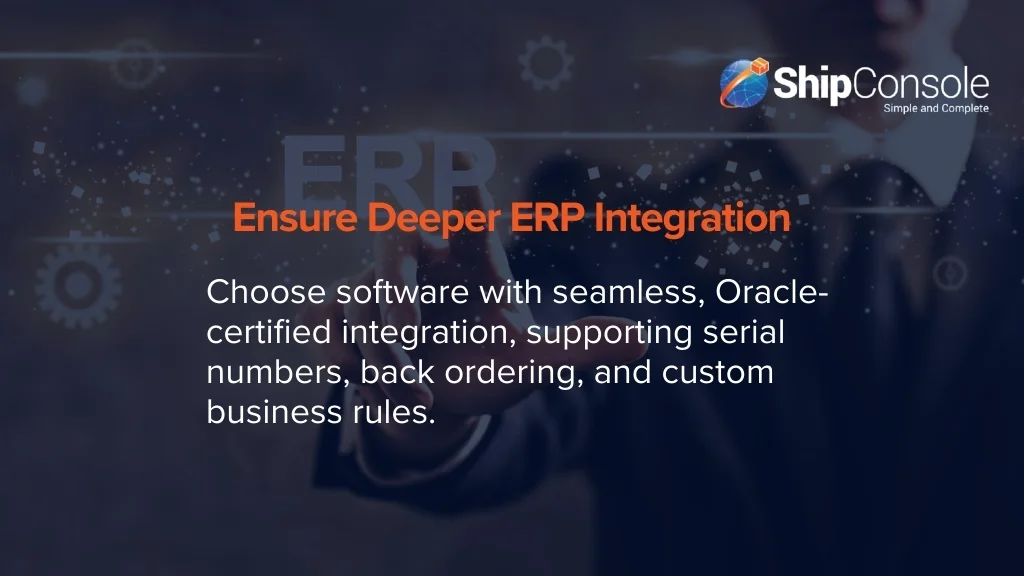 ShipConsole
Simple and Complete

ERP

Ensure Deeper ERP Integration

Choose software with seamless, Oracle-certified integration, supporting serial numbers, back ordering, and custom business rules.